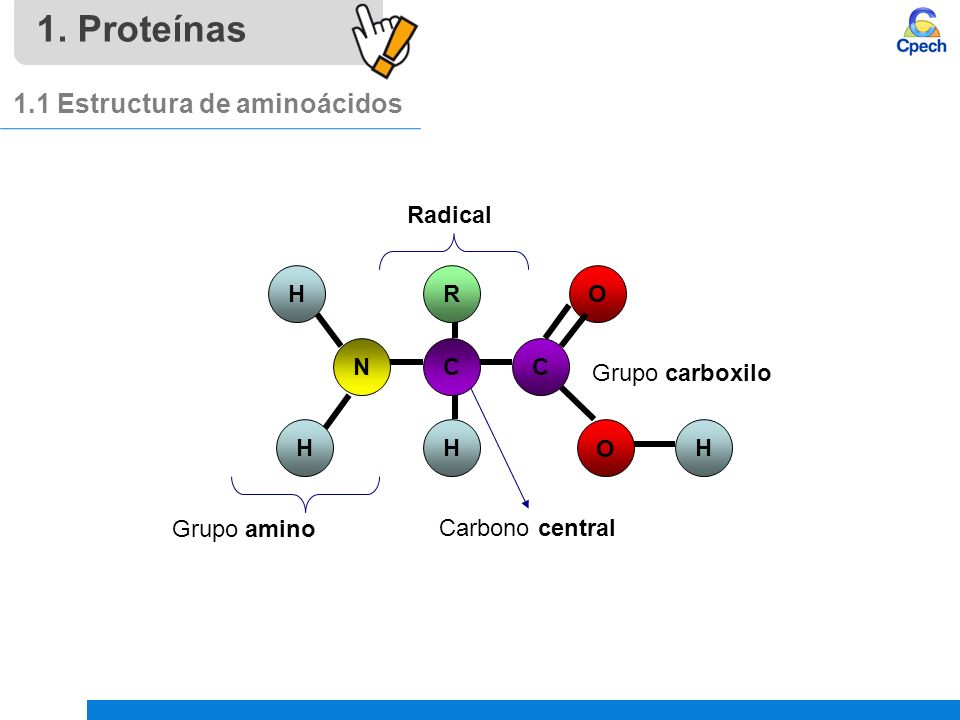 1. Proteínas

Cpech

1.1 Estructura de aminoácidos

Radical

H

R

O

N

C

C

Grupo carboxilo

H

H

O

H

Grupo amino

Carbono central